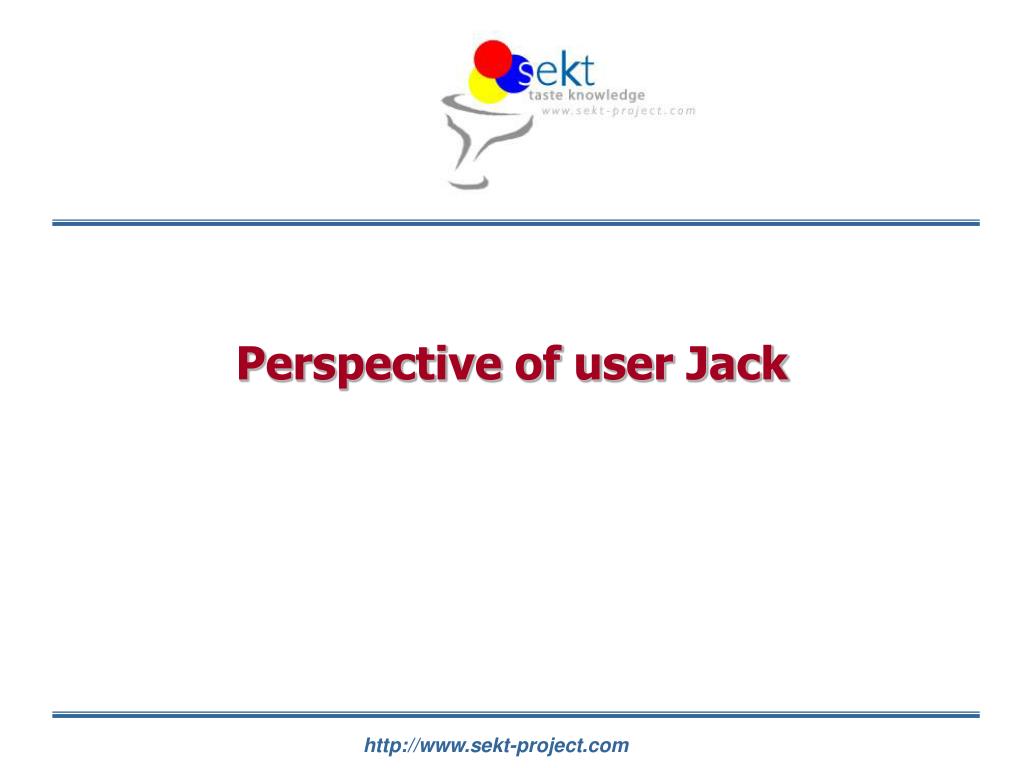 sekt
taste knowledge
www.sekt-project.com

Perspective of user Jack

http://www.sekt-project.com